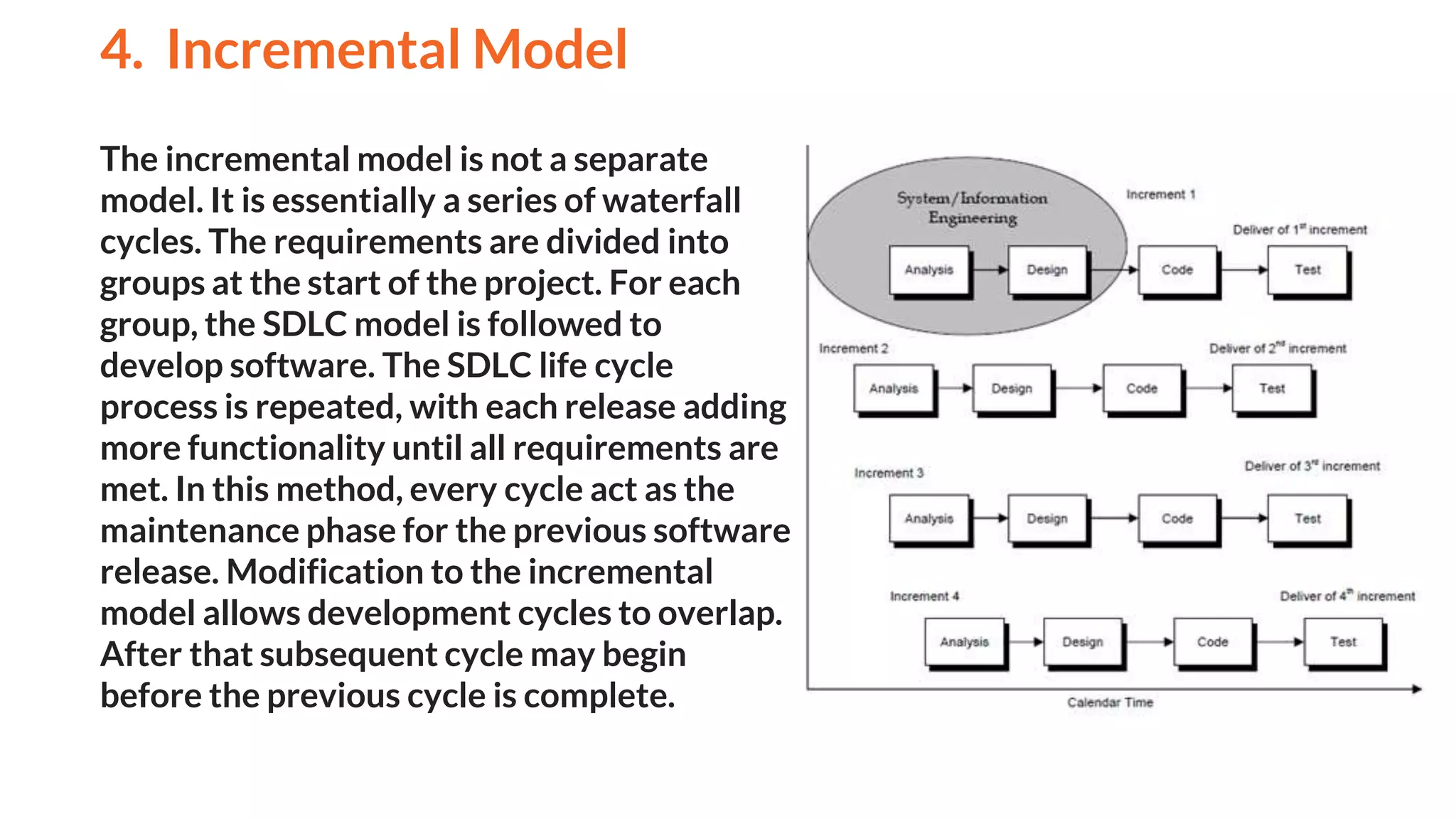 4. Incremental Model

The incremental model is not a separate model. It is essentially a series of waterfall cycles. The requirements are divided into groups at the start of the project. For each group, the SDLC model is followed to develop software. The SDLC life cycle process is repeated, with each release adding more functionality until all requirements are met. In this method, every cycle act as the maintenance phase for the previous software release. Modification to the incremental model allows development cycles to overlap. After that subsequent cycle may begin before the previous cycle is complete.

System/Information Engineering

Increment 1

Deliver of 1$^{st}$ increment

Analysis

Design

Code

Test

Increment 2

Deliver of 2$^{nd}$ increment

Analysis

Design

Code

Test

Increment 3

Deliver of 3$^{rd}$ increment

Analysis

Design

Code

Test

Increment 4

Deliver of 4$^{th}$ increment

Analysis

Design

Code

Test

Calendar Time